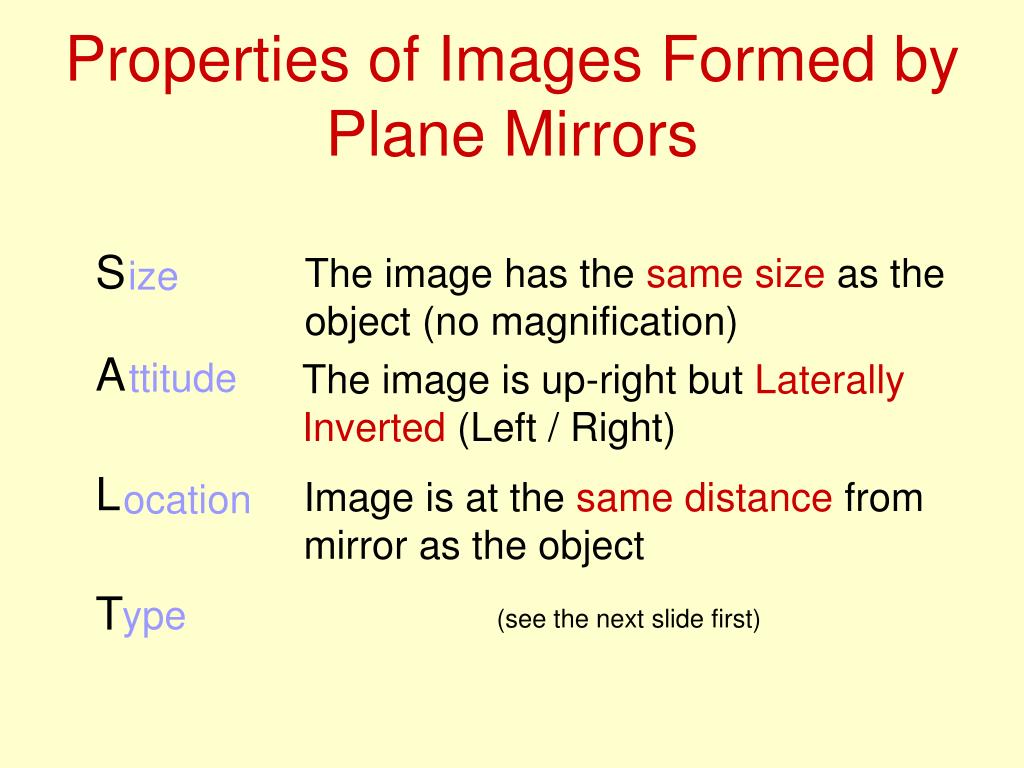 Properties of Images Formed by Plane Mirrors

Size
The image has the same size as the object (no magnification)

Attitude
The image is up-right but Laterally Inverted (Left / Right)

Location
Image is at the same distance from mirror as the object

Type
(see the next slide first)